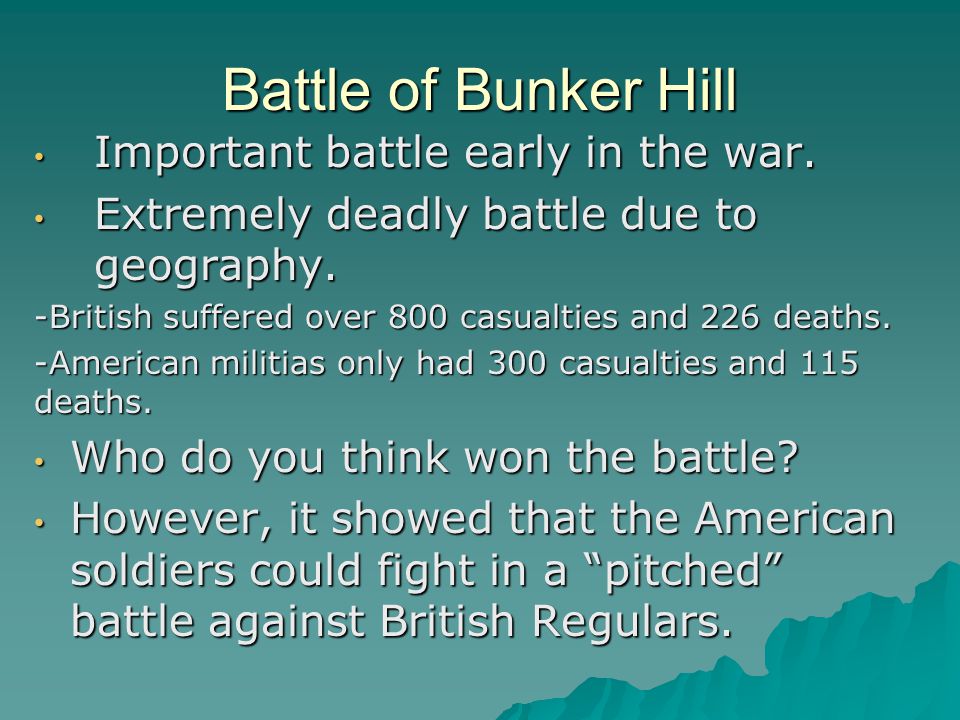 Battle of Bunker Hill

• Important battle early in the war.

• Extremely deadly battle due to geography.

-British suffered over 800 casualties and 226 deaths.

-American militias only had 300 casualties and 115 deaths.

• Who do you think won the battle?

• However, it showed that the American soldiers could fight in a “pitched” battle against British Regulars.